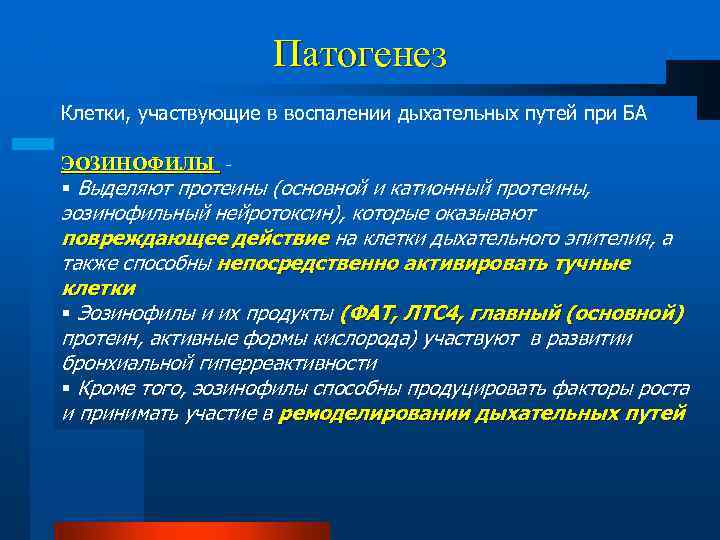 Патогенез

Клетки, участвующие в воспалении дыхательных путей при БА

ЭОЗИНОФИЛЫ -
▪ Выделяют протеины (основной и катионный протеины, эозинофильный нейротоксин), которые оказывают повреждающее действие на клетки дыхательного эпителия, а также способны непосредственно активировать тучные клетки
▪ Эозинофилы и их продукты (ФАТ, ЛТС4, главный (основной) протеин, активные формы кислорода) участвуют в развитии бронхиальной гиперреактивности
▪ Кроме того, эозинофилы способны продуцировать факторы роста и принимать участие в ремоделировании дыхательных путей